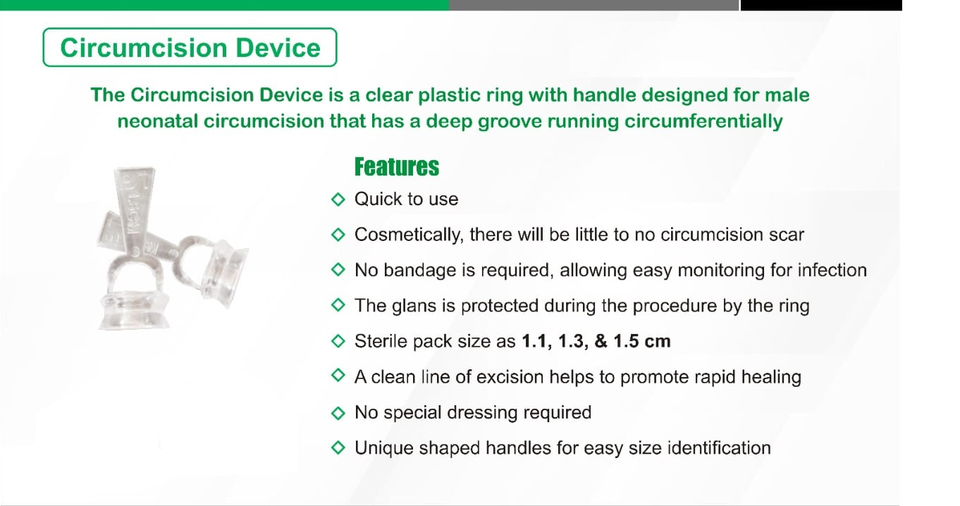 Circumcision Device

The Circumcision Device is a clear plastic ring with handle designed for male neonatal circumcision that has a deep groove running circumferentially

Features

◇ Quick to use
◇ Cosmetically, there will be little to no circumcision scar
◇ No bandage is required, allowing easy monitoring for infection
◇ The glans is protected during the procedure by the ring
◇ Sterile pack size as 1.1, 1.3, & 1.5 cm
◇ A clean line of excision helps to promote rapid healing
◇ No special dressing required
◇ Unique shaped handles for easy size identification